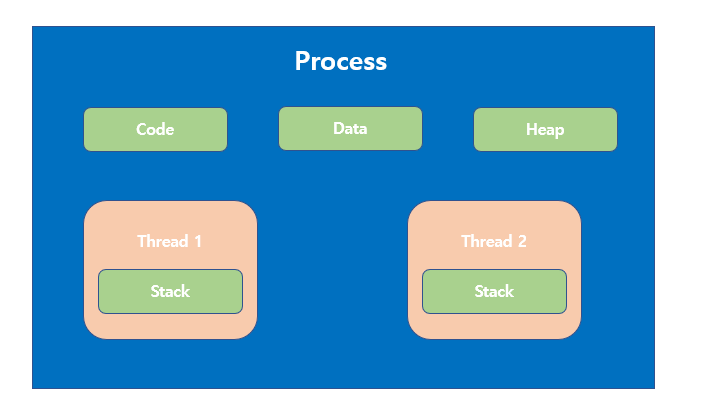 Process

Code

Data

Heap

Thread 1

Stack

Thread 2

Stack